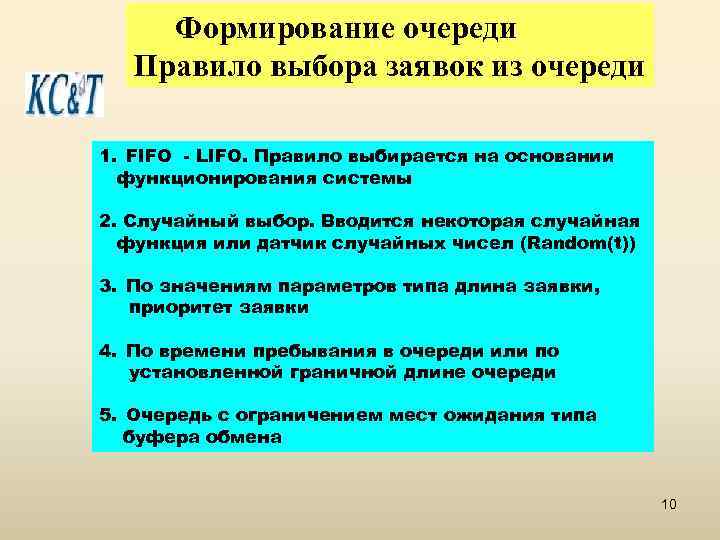 Формирование очереди
Правило выбора заявок из очереди

KC&T

1. FIFO - LIFO. Правило выбирается на основании функционирования системы

2. Случайный выбор. Вводится некоторая случайная функция или датчик случайных чисел (Random(t))

3. По значениям параметров типа длина заявки, приоритет заявки

4. По времени пребывания в очереди или по установленной граничной длине очереди

5. Очередь с ограничением мест ожидания типа буфера обмена

10